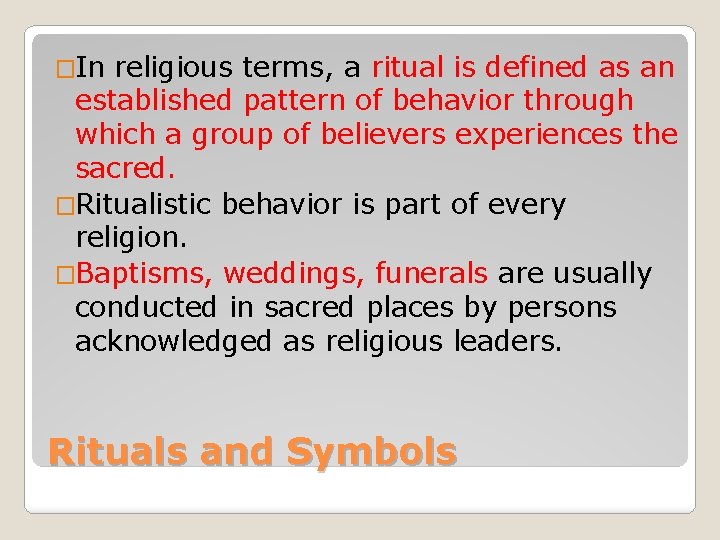 □In religious terms, a ritual is defined as an established pattern of behavior through which a group of believers experiences the sacred.

□Ritualistic behavior is part of every religion.

□Baptisms, weddings, funerals are usually conducted in sacred places by persons acknowledged as religious leaders.

Rituals and Symbols